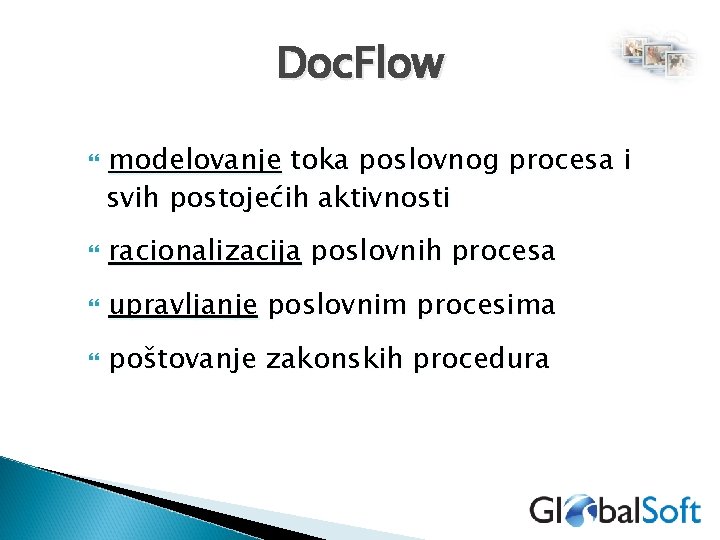 DocFlow

modelovanje toka poslovnog procesa i svih postojećih aktivnosti

racionalizacija poslovnih procesa

upravljanje poslovnim procesima

poštovanje zakonskih procedura

GlobalSoft